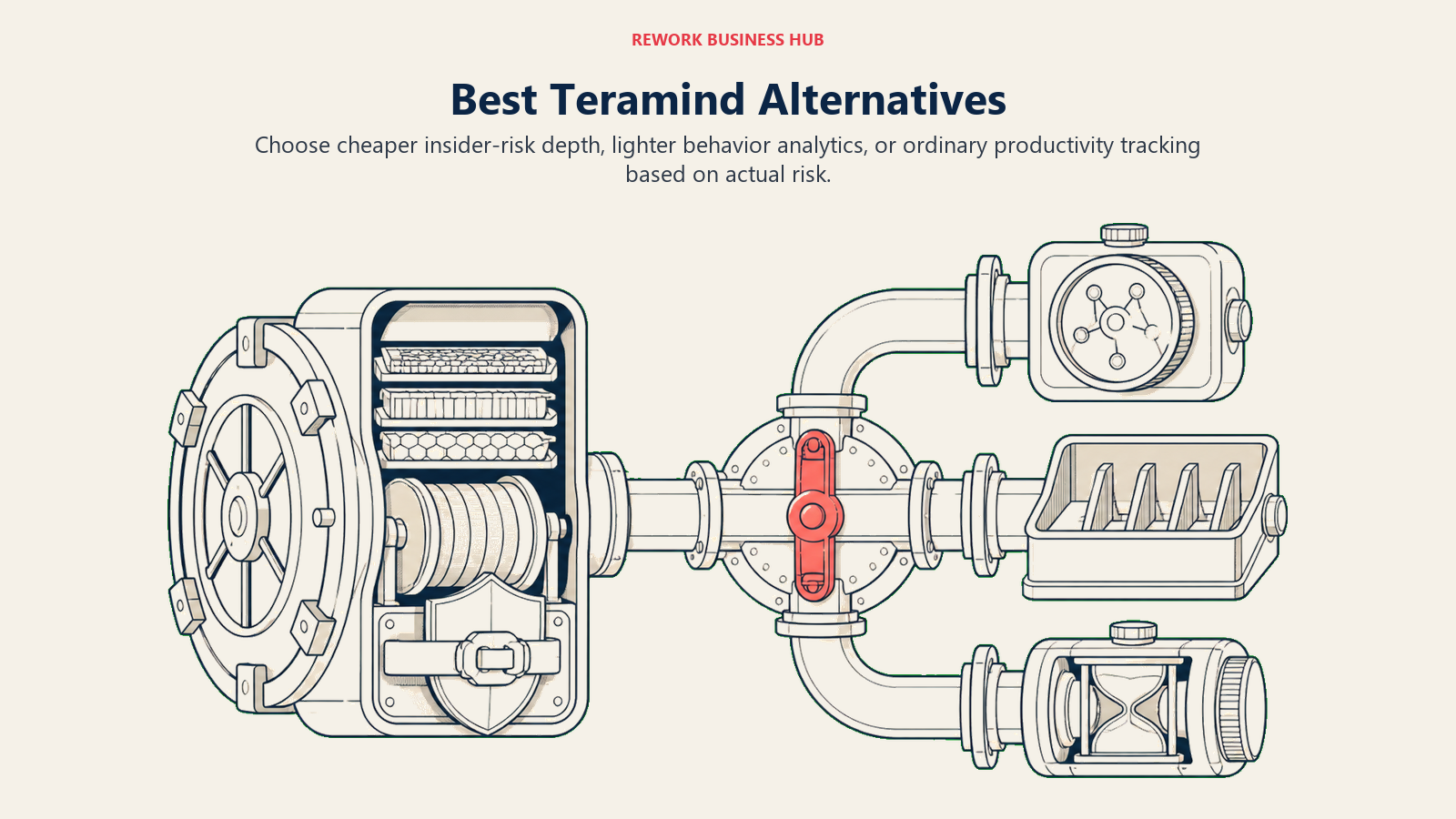 REWORK BUSINESS HUB

Best Teramind Alternatives

Choose cheaper insider-risk depth, lighter behavior analytics, or ordinary productivity tracking based on actual risk.